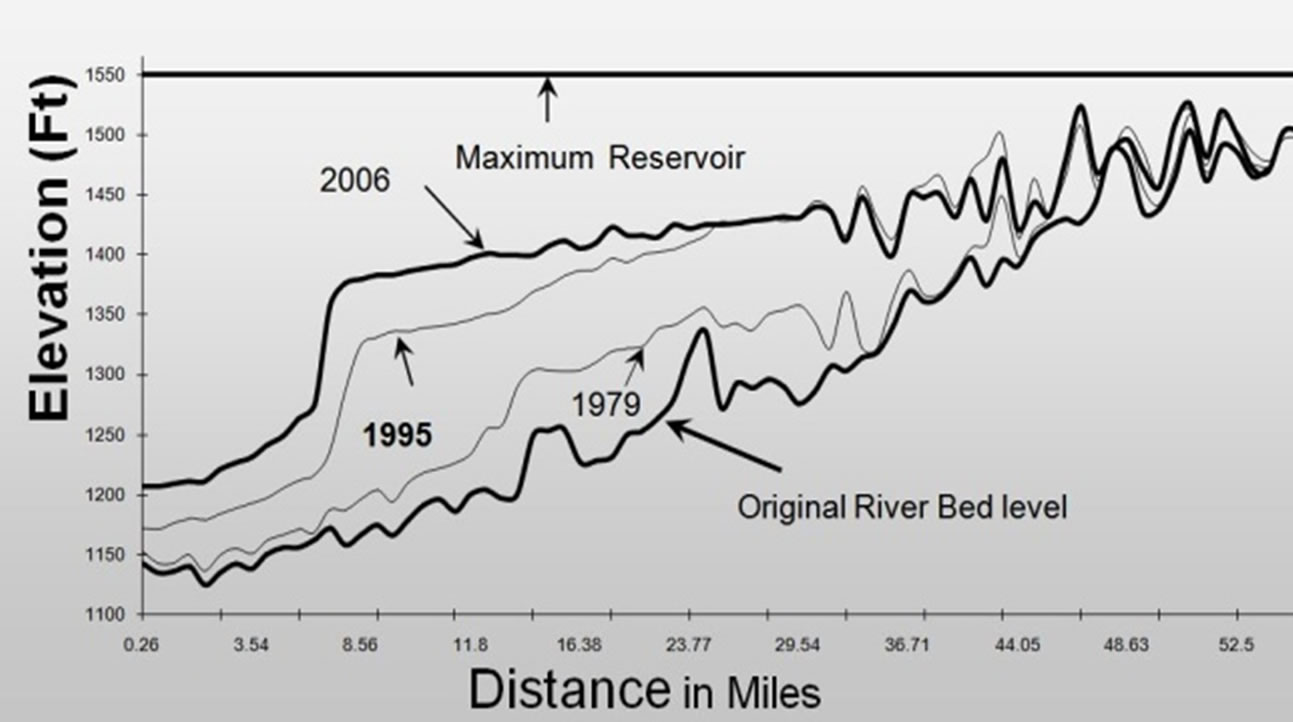 Elevation (Ft)

1550
1500
1450
1400
1350
1300
1250
1200
1150
1100

Maximum Reservoir

2006

1995

1979

Original River Bed level

0.26
3.54
8.56
11.8
16.38
23.77
29.54
36.71
44.05
48.63
52.5

Distance in Miles